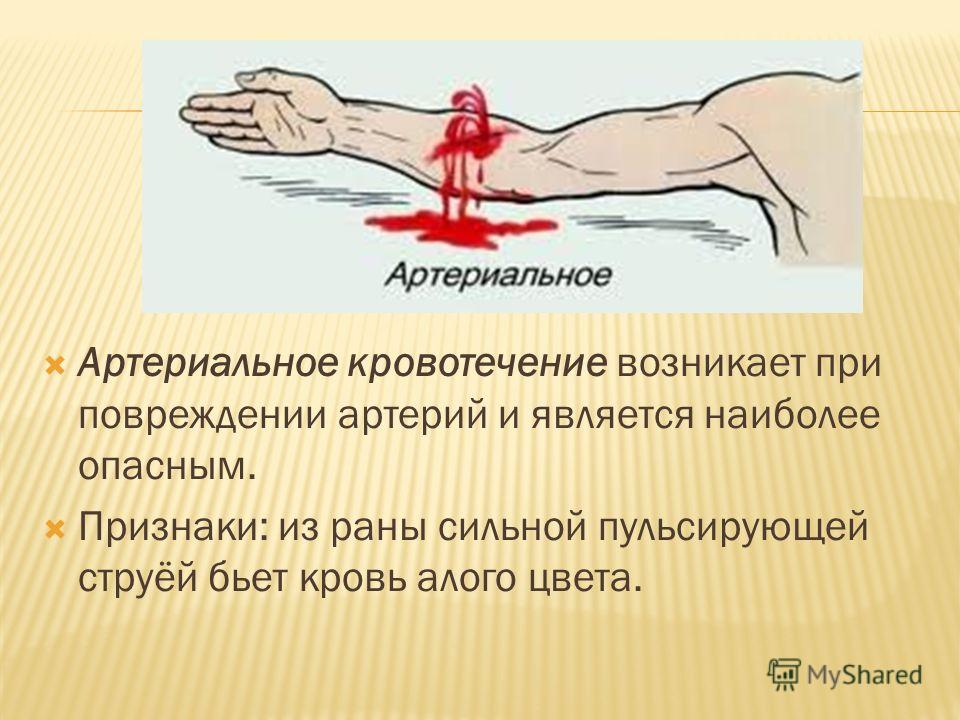 Артериальное

Артериальное кровотечение возникает при повреждении артерий и является наиболее опасным.

Признаки: из раны сильной пульсирующей струёй бьет кровь алого цвета.

MyShared